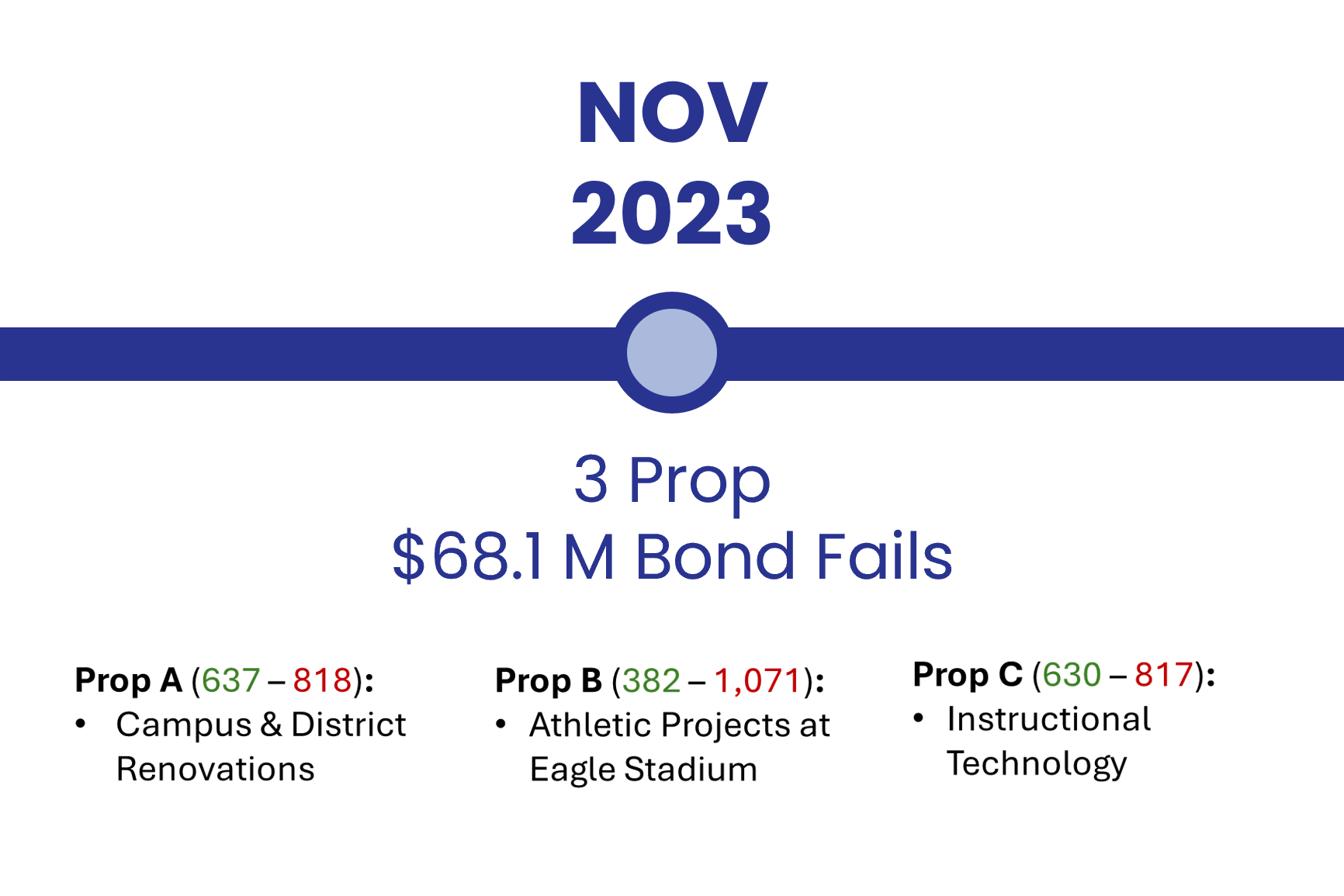 NOV
2023

3 Prop
$68.1 M Bond Fails

Prop A (637 – 818):
• Campus & District Renovations

Prop B (382 – 1,071):
• Athletic Projects at Eagle Stadium

Prop C (630 – 817):
• Instructional Technology